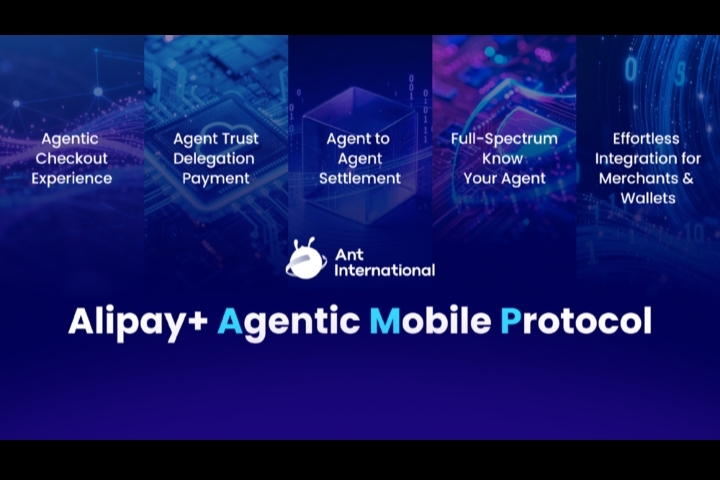 Agentic Checkout Experience

Agent Trust Delegation Payment

Agent to Agent Settlement

Full-Spectrum Know Your Agent

Effortless Integration for Merchants & Wallets

Ant International

Alipay+ Agentic Mobile Protocol